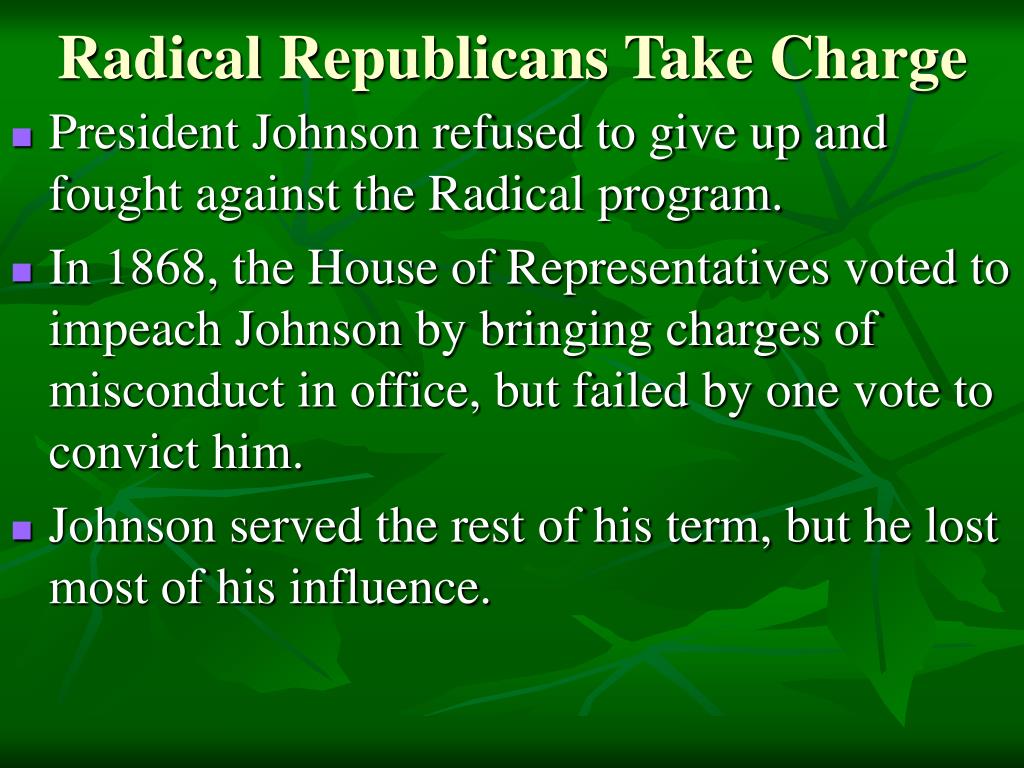 Radical Republicans Take Charge

- President Johnson refused to give up and fought against the Radical program.
- In 1868, the House of Representatives voted to impeach Johnson by bringing charges of misconduct in office, but failed by one vote to convict him.
- Johnson served the rest of his term, but he lost most of his influence.